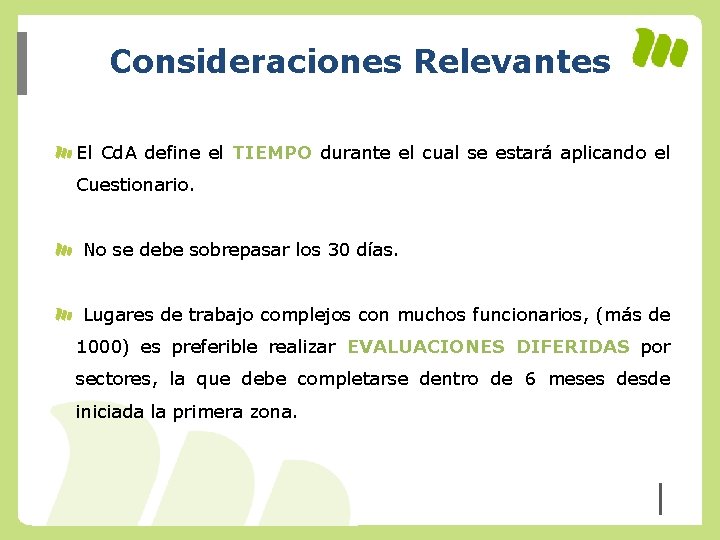 Consideraciones Relevantes

El CdA define el TIEMPO durante el cual se estará aplicando el Cuestionario.

No se debe sobrepasar los 30 días.

Lugares de trabajo complejos con muchos funcionarios, (más de 1000) es preferible realizar EVALUACIONES DIFERIDAS por sectores, la que debe completarse dentro de 6 meses desde iniciada la primera zona.